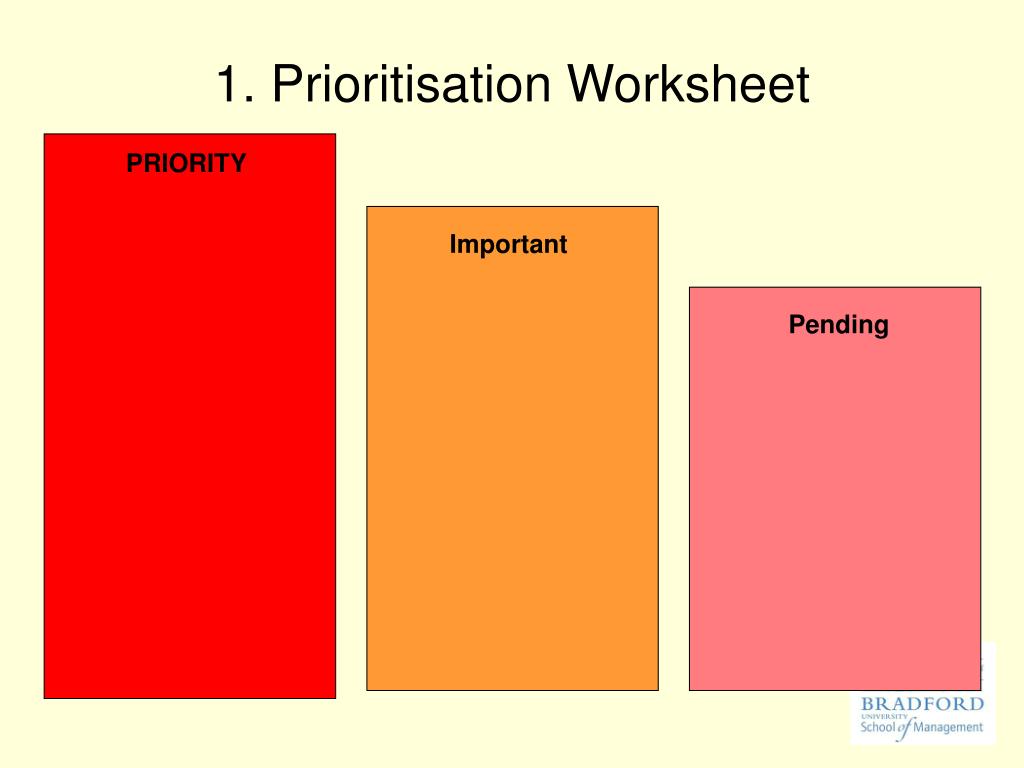 1. Prioritisation Worksheet

PRIORITY

Important

Pending

BRADFORD
UNIVERSITY
School of Management